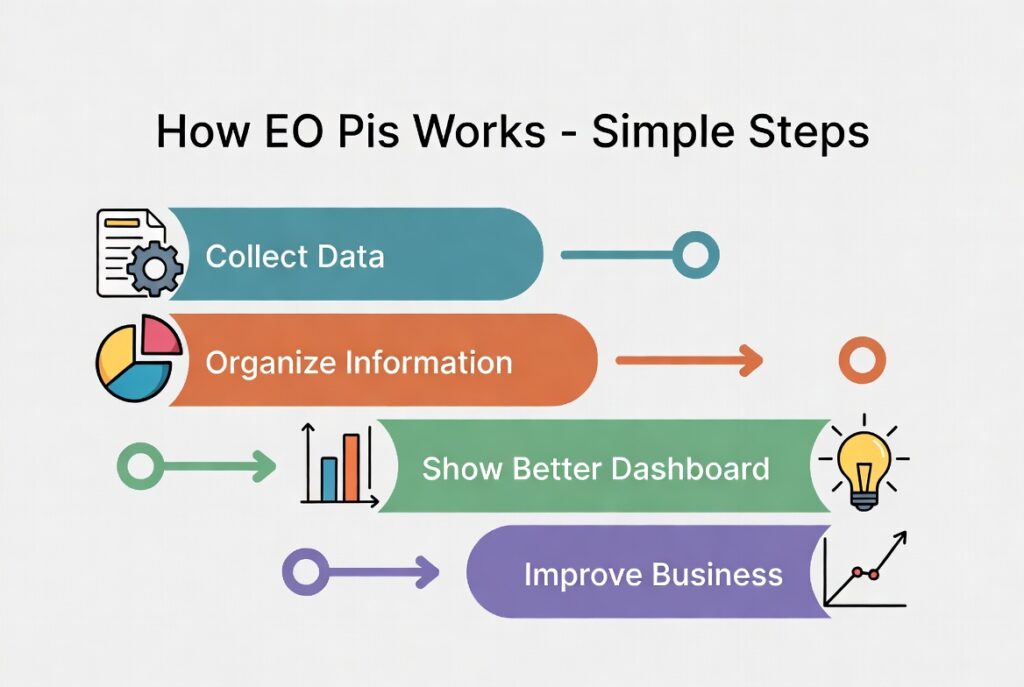 How EO Pis Works - Simple Steps

Collect Data

Organize Information

Show Better Dashboard

Improve Business